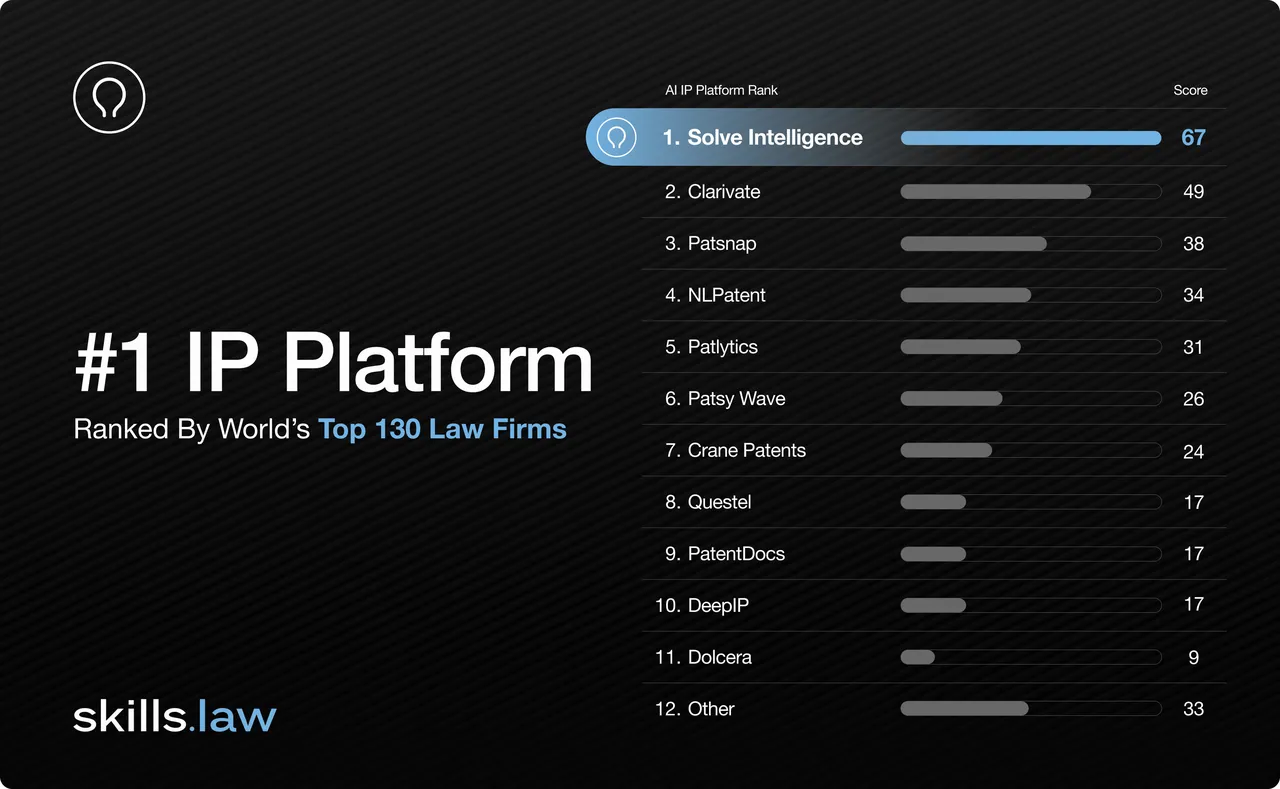 #1 IP Platform
Ranked By World's Top 130 Law Firms

skills.law

| AI IP Platform Rank | Score |
|---|---|
| 1. Solve Intelligence | 67 |
| 2. Clarivate | 49 |
| 3. Patsnap | 38 |
| 4. NLPatent | 34 |
| 5. Patlytics | 31 |
| 6. Patsy Wave | 26 |
| 7. Crane Patents | 24 |
| 8. Questel | 17 |
| 9. PatentDocs | 17 |
| 10. DeepIP | 17 |
| 11. Dolcera | 9 |
| 12. Other | 33 |